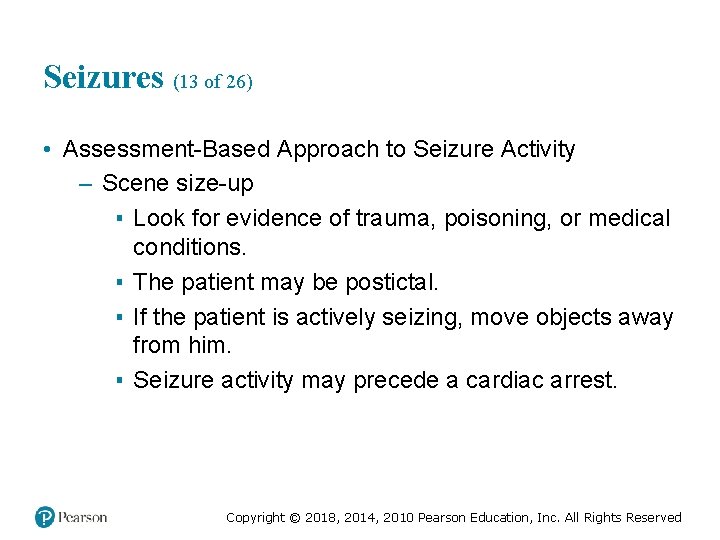 Seizures (13 of 26)

• Assessment-Based Approach to Seizure Activity
  – Scene size-up
    ▪ Look for evidence of trauma, poisoning, or medical conditions.
    ▪ The patient may be postictal.
    ▪ If the patient is actively seizing, move objects away from him.
    ▪ Seizure activity may precede a cardiac arrest.

Pearson

Copyright © 2018, 2014, 2010 Pearson Education, Inc. All Rights Reserved